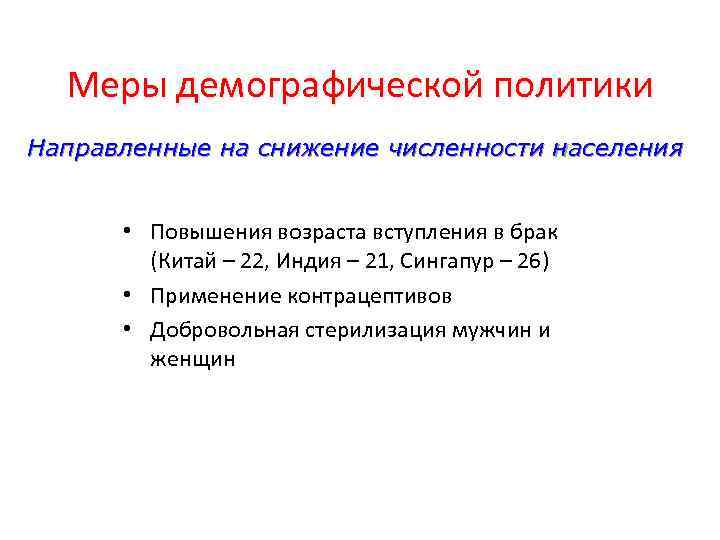 Меры демографической политики

Направленные на снижение численности населения

• Повышения возраста вступления в брак (Китай – 22, Индия – 21, Сингапур – 26)
• Применение контрацептивов
• Добровольная стерилизация мужчин и женщин